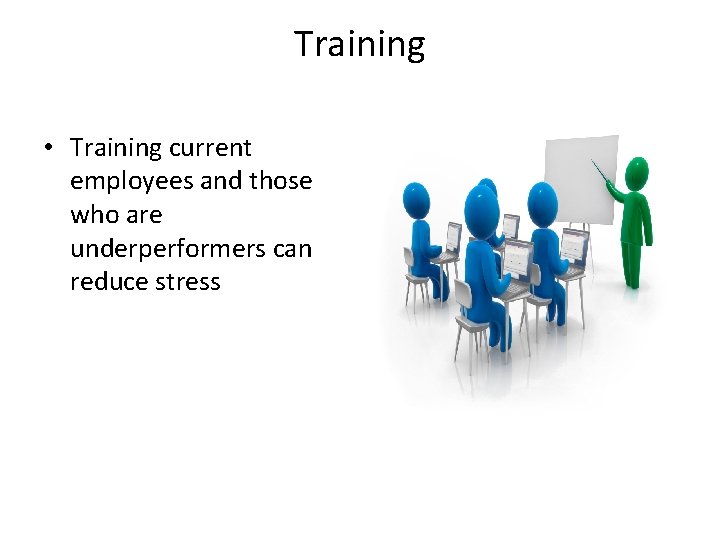 Training

• Training current employees and those who are underperformers can reduce stress